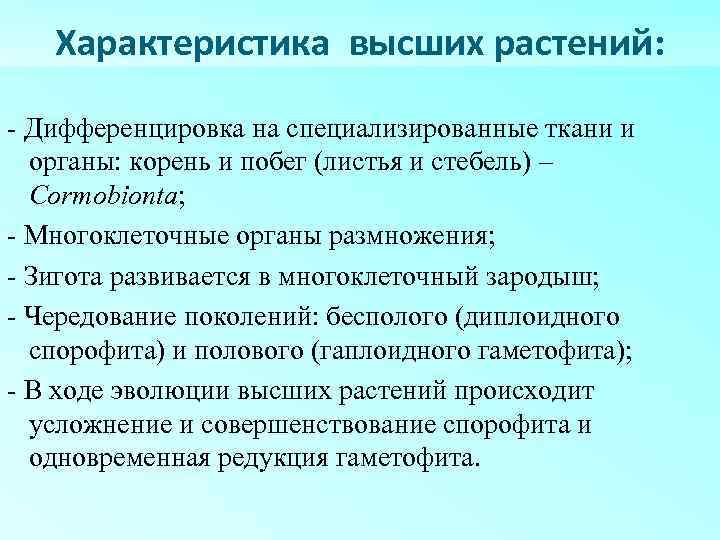 Характеристика высших растений:

- Дифференцировка на специализированные ткани и органы: корень и побег (листья и стебель) – Cormobionta;

- Многоклеточные органы размножения;

- Зигота развивается в многоклеточный зародыш;

- Чередование поколений: бесполого (диплоидного спорофита) и полового (гаплоидного гаметофита);

- В ходе эволюции высших растений происходит усложнение и совершенствование спорофита и одновременная редукция гаметофита.